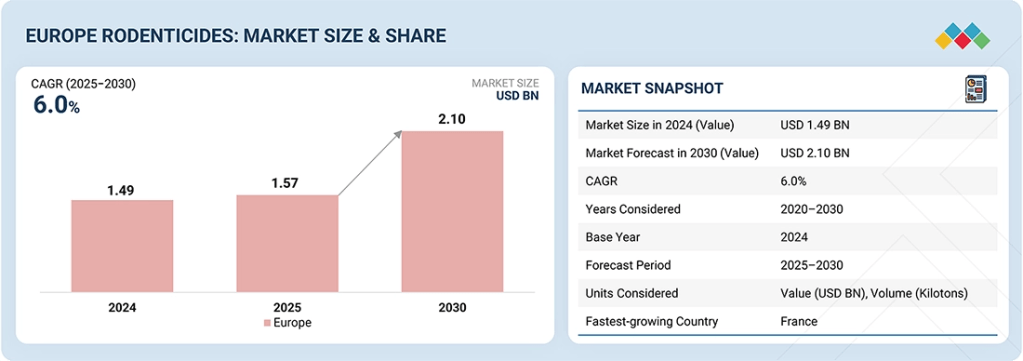 EUROPE RODENTICIDES: MARKET SIZE & SHARE

CAGR (2025–2030)
6.0%

MARKET SIZE
USD BN

1.49
1.57
2.10

2024
2025
2030

Europe

MARKET SNAPSHOT

| | |
|---|---|
| Market Size in 2024 (Value) | USD 1.49 BN |
| Market Forecast in 2030 (Value) | USD 2.10 BN |
| CAGR | 6.0% |
| Years Considered | 2020–2030 |
| Base Year | 2024 |
| Forecast Period | 2025–2030 |
| Units Considered | Value (USD BN), Volume (Kilotons) |
| Fastest-growing Country | France |